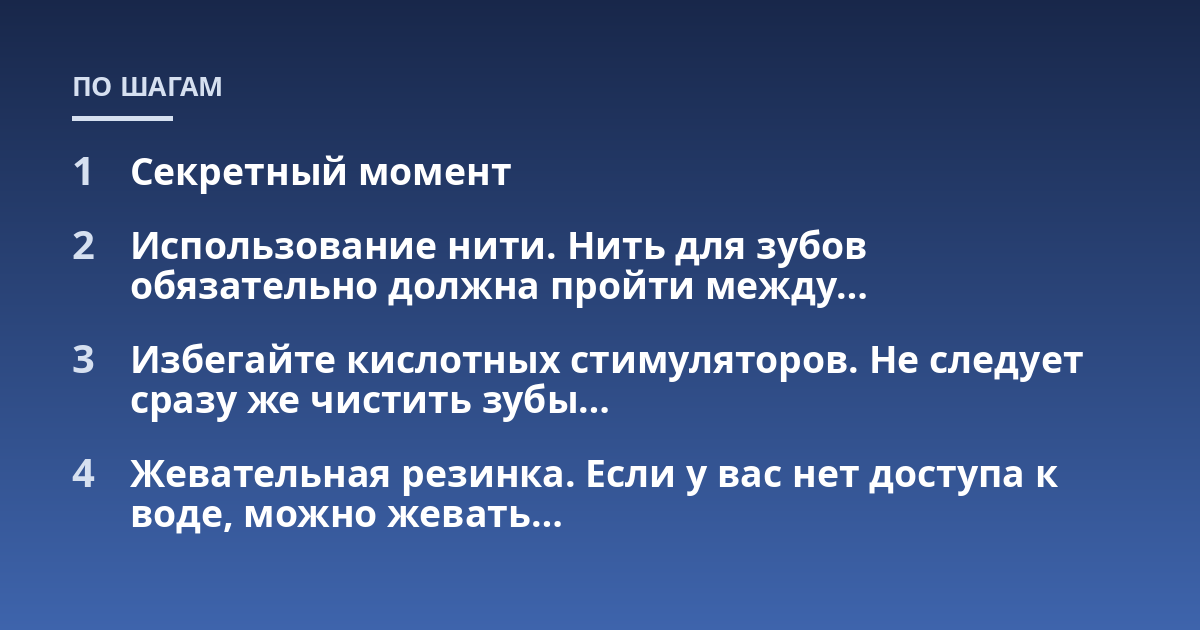 ПО ШАГАМ

1 Секретный момент

2 Использование нити. Нить для зубов обязательно должна пройти между...

3 Избегайте кислотных стимуляторов. Не следует сразу же чистить зубы...

4 Жевательная резинка. Если у вас нет доступа к воде, можно жевать...